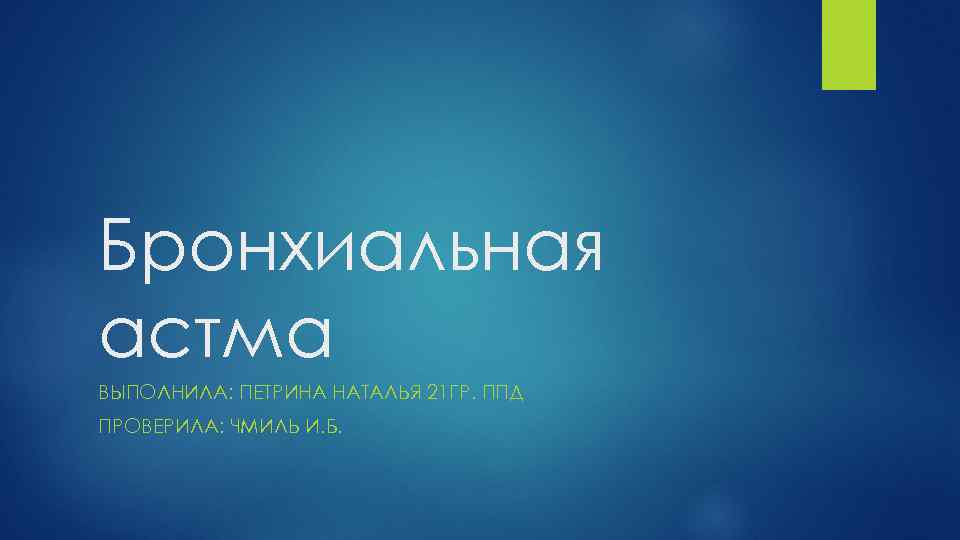 Бронхиальная астма

ВЫПОЛНИЛА: ПЕТРИНА НАТАЛЬЯ 21ГР. ППД

ПРОВЕРИЛА: ЧМИЛЬ И.Б.